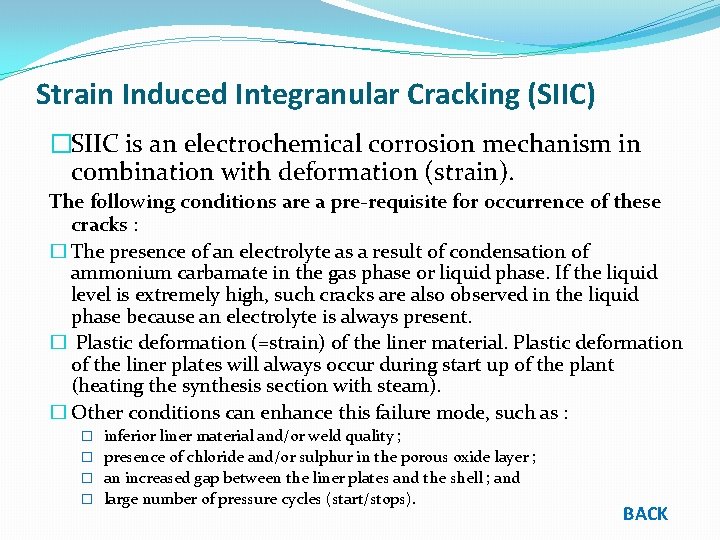 Strain Induced Integranular Cracking (SIIC)

□SIIC is an electrochemical corrosion mechanism in combination with deformation (strain).

The following conditions are a pre-requisite for occurrence of these cracks :

□ The presence of an electrolyte as a result of condensation of ammonium carbamate in the gas phase or liquid phase. If the liquid level is extremely high, such cracks are also observed in the liquid phase because an electrolyte is always present.

□ Plastic deformation (=strain) of the liner material. Plastic deformation of the liner plates will always occur during start up of the plant (heating the synthesis section with steam).

□ Other conditions can enhance this failure mode, such as :

□ inferior liner material and/or weld quality ;

□ presence of chloride and/or sulphur in the porous oxide layer ;

□ an increased gap between the liner plates and the shell ; and

□ large number of pressure cycles (start/stops).

BACK